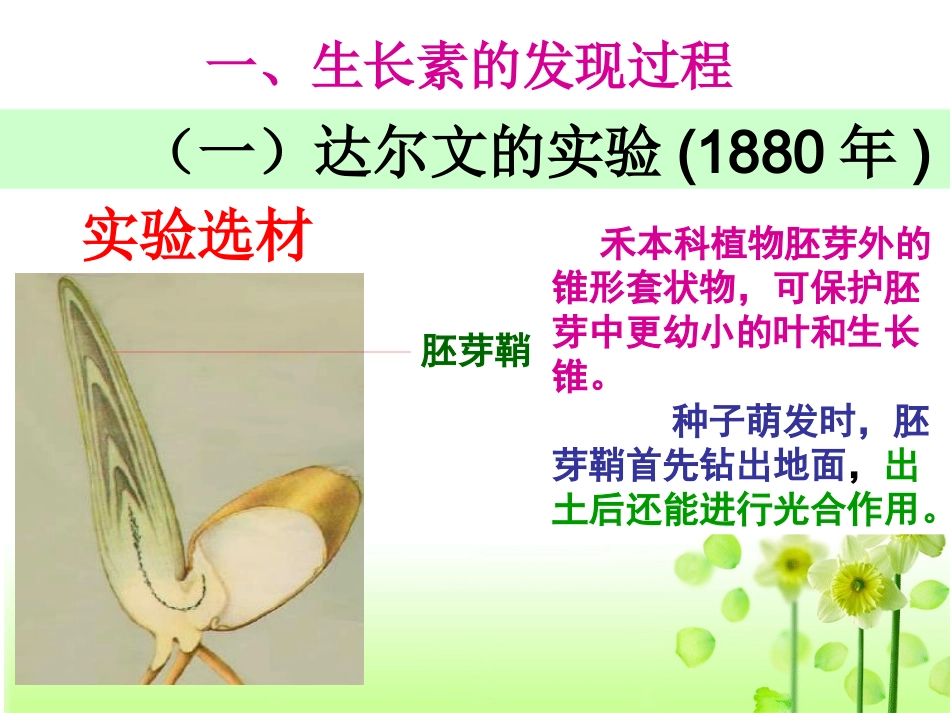 一、生长素的发现过程

（一）达尔文的实验 (1880 年 )

实验选材

胚芽鞘

禾本科植物胚芽外的锥形套状物，可保护胚芽中更幼小的叶和生长锥。

种子萌发时，胚芽鞘首先钻出地面，出土后还能进行光合作用。